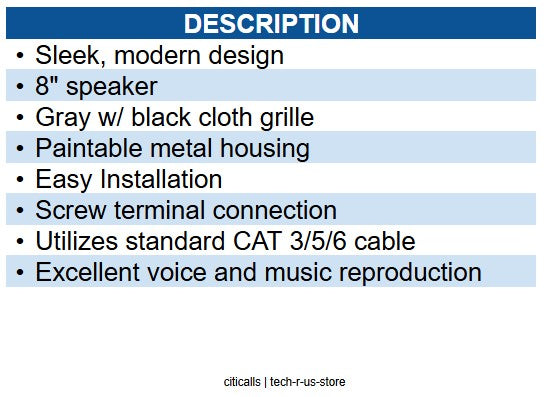 DESCRIPTION

• Sleek, modern design
• 8" speaker
• Gray w/ black cloth grille
• Paintable metal housing
• Easy Installation
• Screw terminal connection
• Utilizes standard CAT 3/5/6 cable
• Excellent voice and music reproduction

citicalls | tech-r-us-store